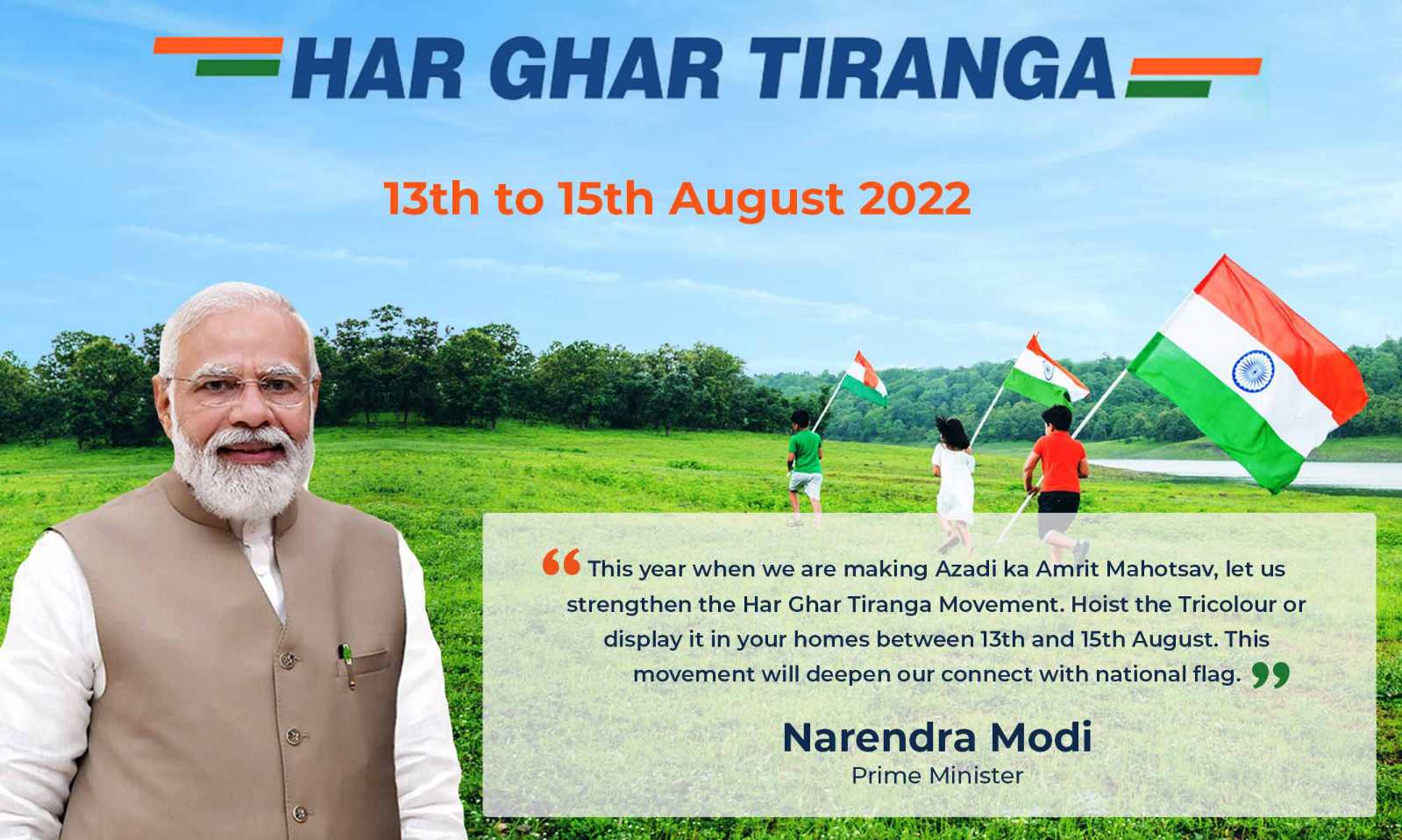 HAR GHAR TIRANGA

13th to 15th August 2022

“This year when we are making Azadi ka Amrit Mahotsav, let us strengthen the Har Ghar Tiranga Movement. Hoist the Tricolour or display it in your homes between 13th and 15th August. This movement will deepen our connect with national flag.”

Narendra Modi
Prime Minister